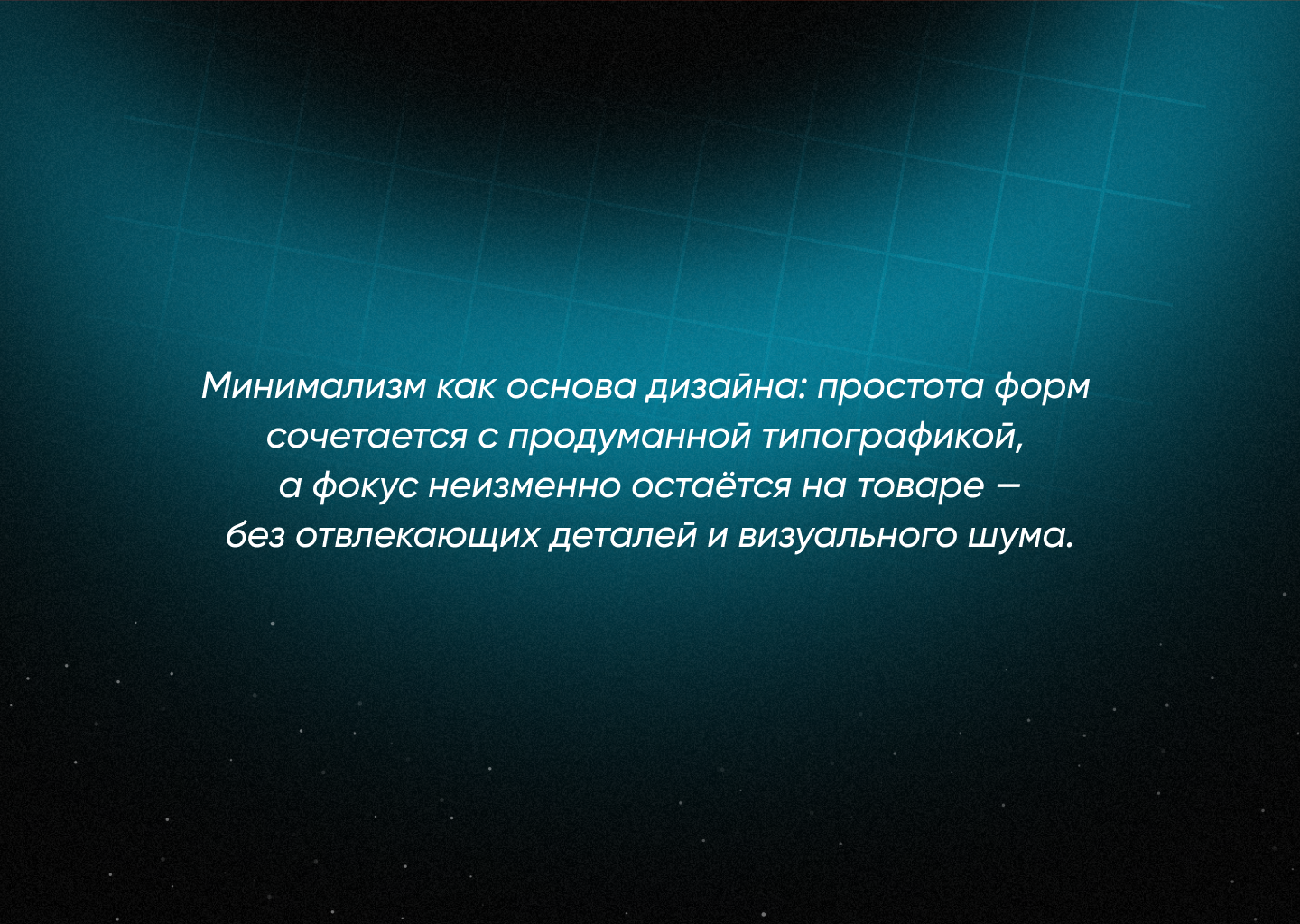 Минимализм как основа дизайна: простота форм сочетается с продуманной типографикой, а фокус неизменно остаётся на товаре — без отвлекающих деталей и визуального шума.